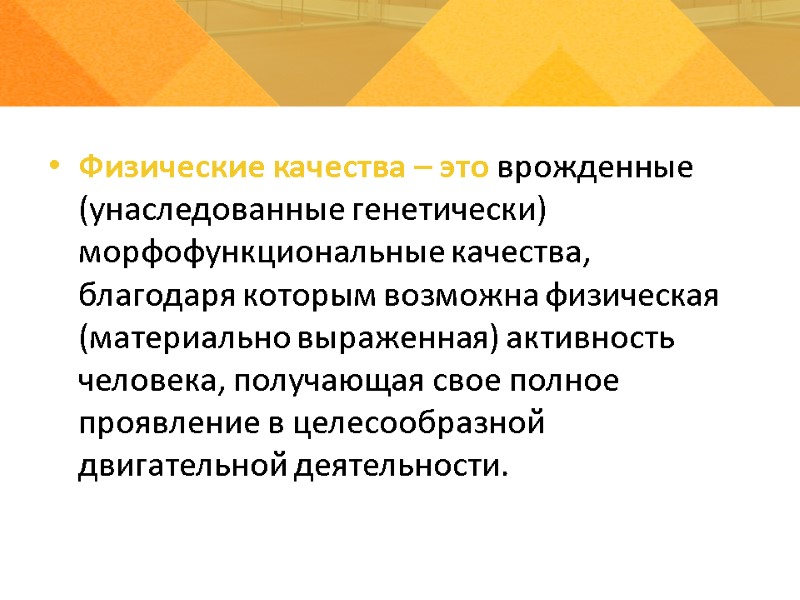 • Физические качества – это врожденные (унаследованные генетически) морфофункциональные качества, благодаря которым возможна физическая (материально выраженная) активность человека, получающая свое полное проявление в целесообразной двигательной деятельности.